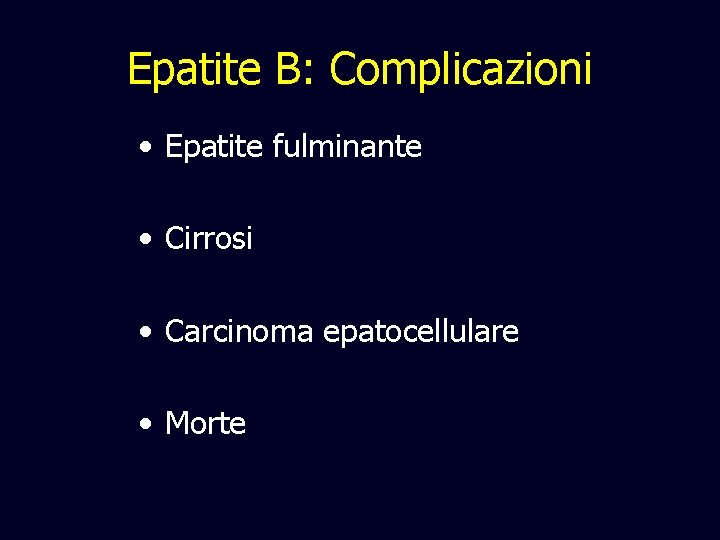 Epatite B: Complicazioni

• Epatite fulminante

• Cirrosi

• Carcinoma epatocellulare

• Morte